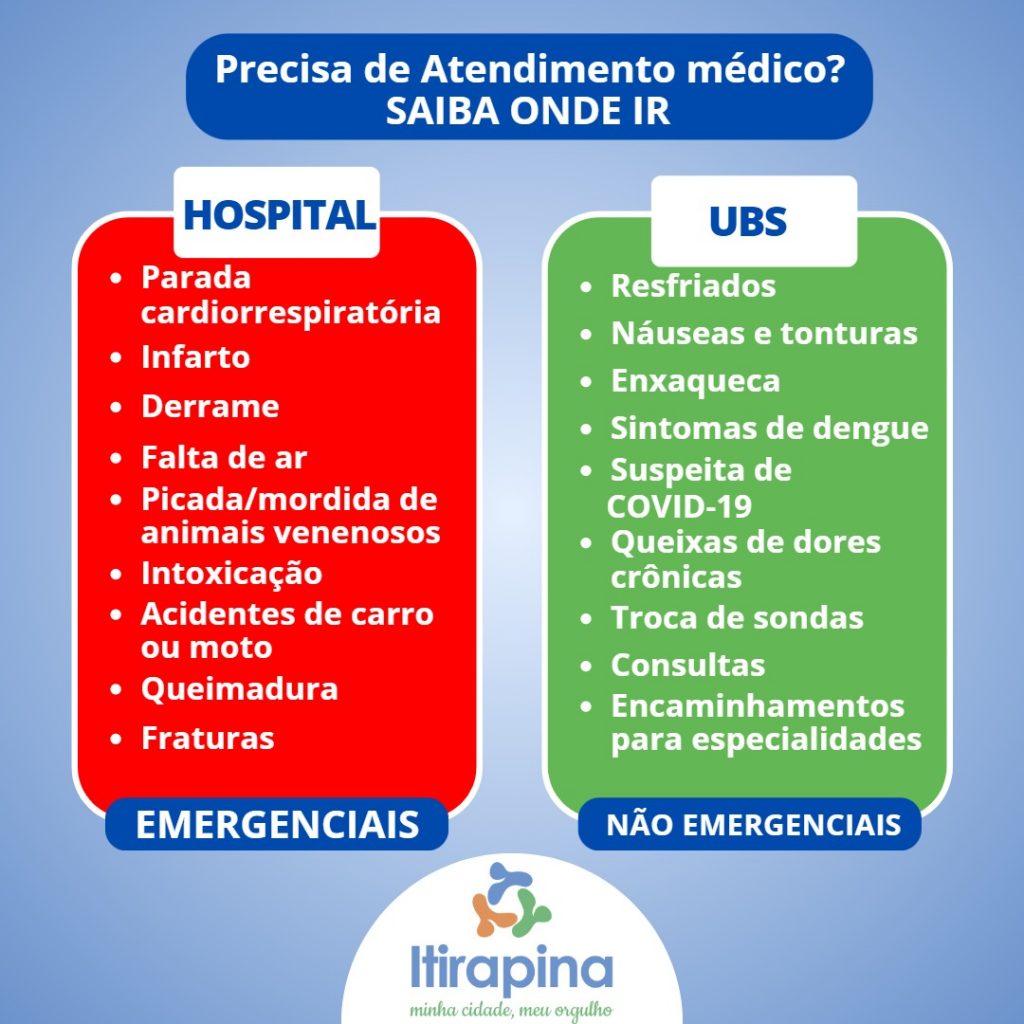 Precisa de Atendimento médico?
SAIBA ONDE IR

HOSPITAL

- Parada cardiorrespiratória
- Infarto
- Derrame
- Falta de ar
- Picada/mordida de animais venenosos
- Intoxicação
- Acidentes de carro ou moto
- Queimadura
- Fraturas

EMERGENCIAIS

UBS

- Resfriados
- Náuseas e tonturas
- Enxaqueca
- Sintomas de dengue
- Suspeita de COVID-19
- Queixas de dores crônicas
- Troca de sondas
- Consultas
- Encaminhamentos para especialidades

NÃO EMERGENCIAIS

Itirapina
minha cidade, meu orgulho